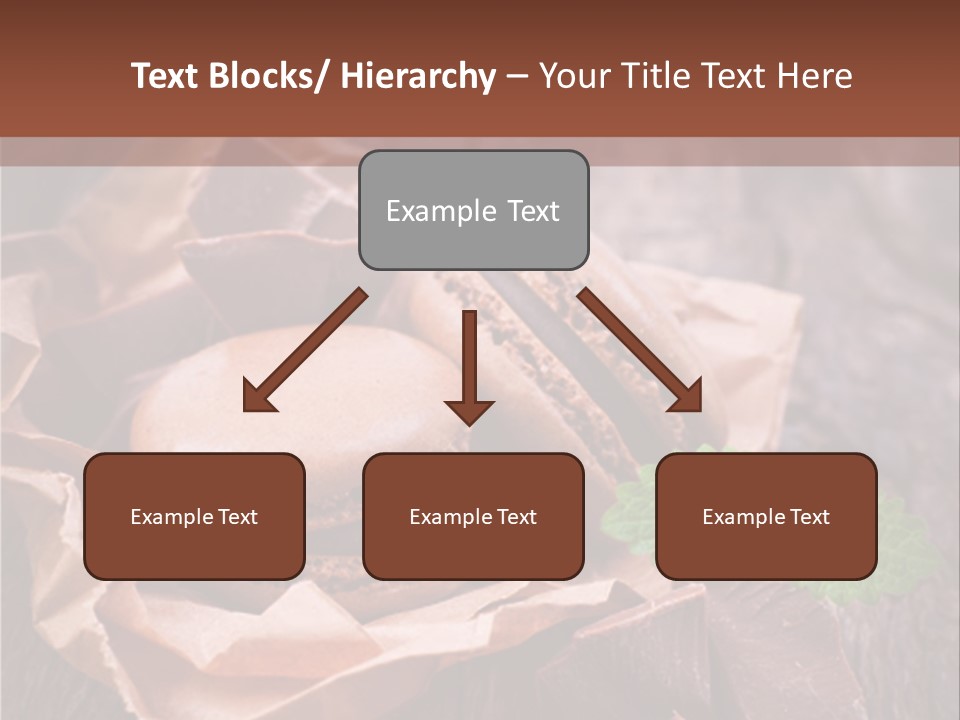 Text Blocks/ Hierarchy – Your Title Text Here

Example Text

Example Text

Example Text

Example Text